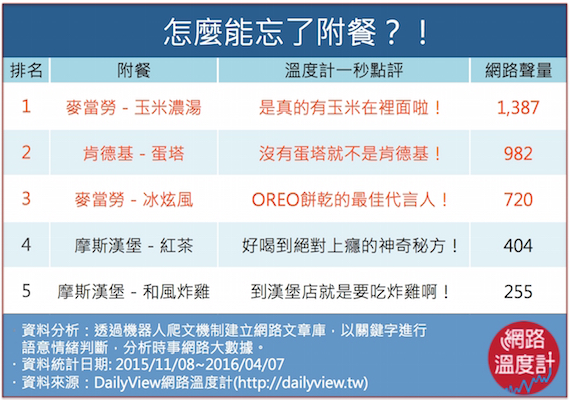 怎麼能忘了附餐？！

| 排名 | 附餐 | 溫度計一秒點評 | 網路聲量 |
|---|---|---|---|
| 1 | 麥當勞 - 玉米濃湯 | 是真的有玉米在裡面啦！ | 1,387 |
| 2 | 肯德基 - 蛋塔 | 沒有蛋塔就不是肯德基！ | 982 |
| 3 | 麥當勞 - 冰炫風 | OREO餅乾的最佳代言人！ | 720 |
| 4 | 摩斯漢堡 - 紅茶 | 好喝到絕對上癮的神奇秘方！ | 404 |
| 5 | 摩斯漢堡 - 和風炸雞 | 到漢堡店就是要吃炸雞啊！ | 255 |

· 資料分析：透過機器人爬文機制建立網路文章庫，以關鍵字進行語意情緒判斷，分析時事網路大數據。
· 資料統計日期: 2015/11/08~2016/04/07
· 資料來源：DailyView網路溫度計(http://dailyview.tw)

網路溫度計